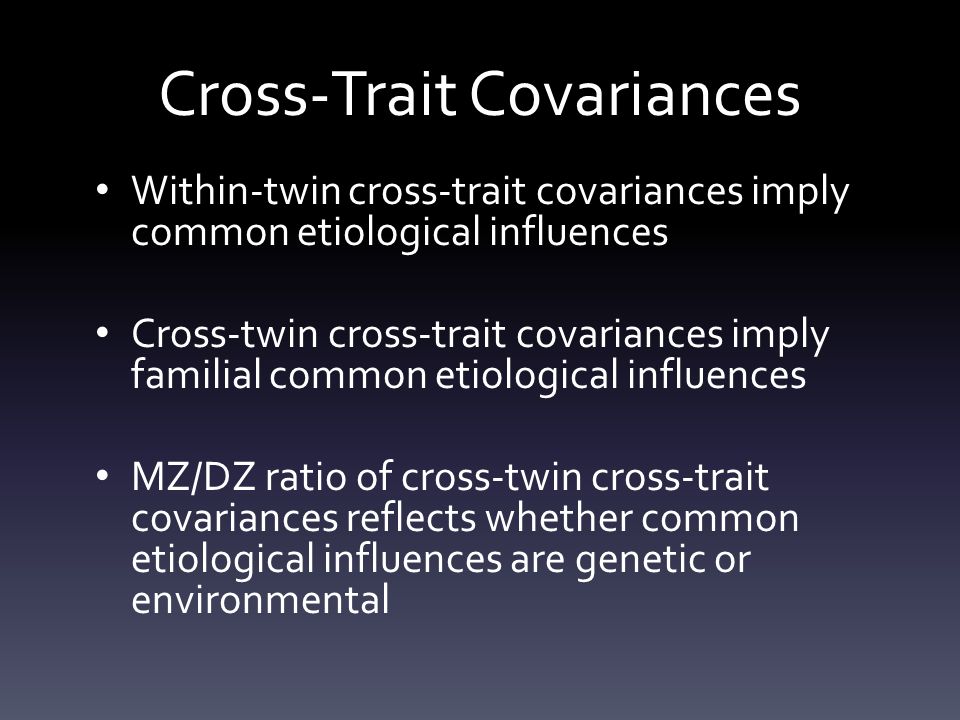 Cross-Trait Covariances

• Within-twin cross-trait covariances imply common etiological influences

• Cross-twin cross-trait covariances imply familial common etiological influences

• MZ/DZ ratio of cross-twin cross-trait covariances reflects whether common etiological influences are genetic or environmental